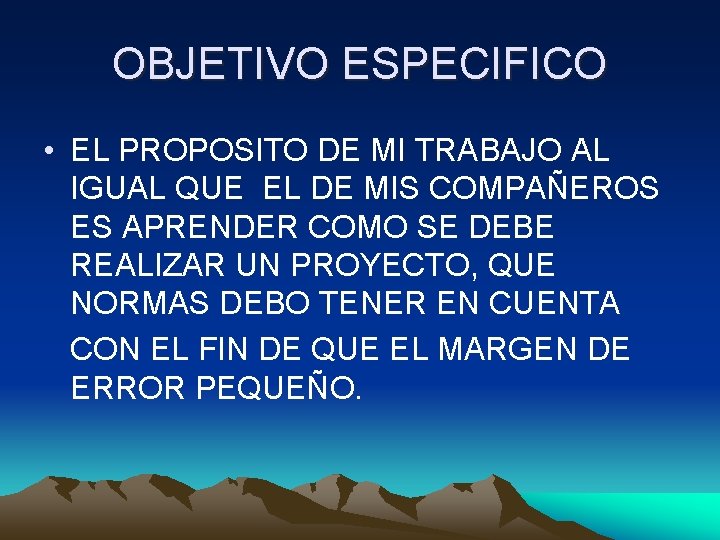 OBJETIVO ESPECIFICO

• EL PROPOSITO DE MI TRABAJO AL IGUAL QUE EL DE MIS COMPAÑEROS ES APRENDER COMO SE DEBE REALIZAR UN PROYECTO, QUE NORMAS DEBO TENER EN CUENTA

CON EL FIN DE QUE EL MARGEN DE ERROR PEQUEÑO.